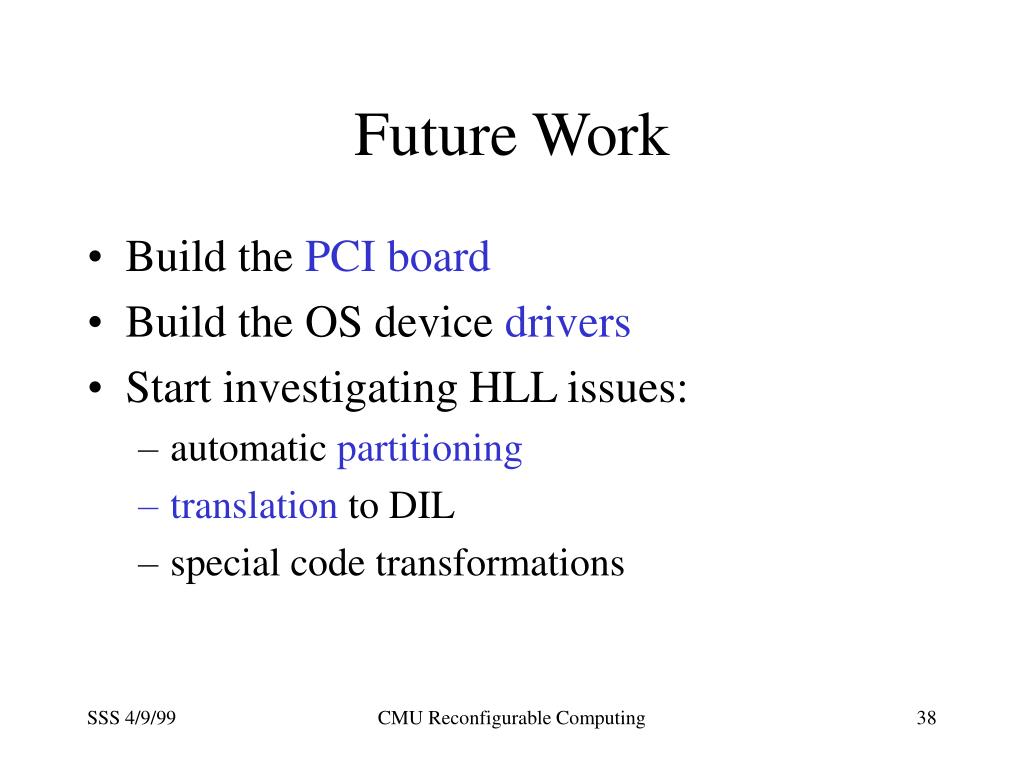 Future Work

• Build the PCI board
• Build the OS device drivers
• Start investigating HLL issues:
– automatic partitioning
– translation to DIL
– special code transformations

SSS 4/9/99
CMU Reconfigurable Computing
38